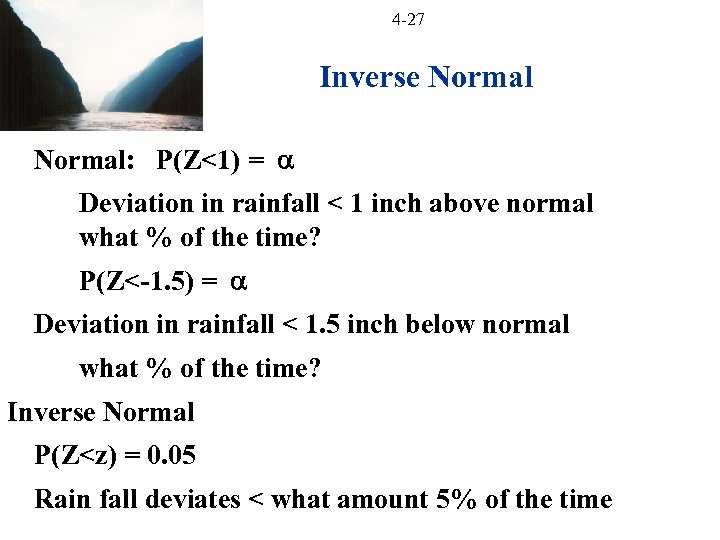 4-27

Inverse Normal

Normal: $P(Z<1) = \alpha$

Deviation in rainfall < 1 inch above normal what % of the time?

$P(Z<-1.5) = \alpha$

Deviation in rainfall < 1.5 inch below normal

what % of the time?

Inverse Normal

$P(Z<z) = 0.05$

Rain fall deviates < what amount 5% of the time